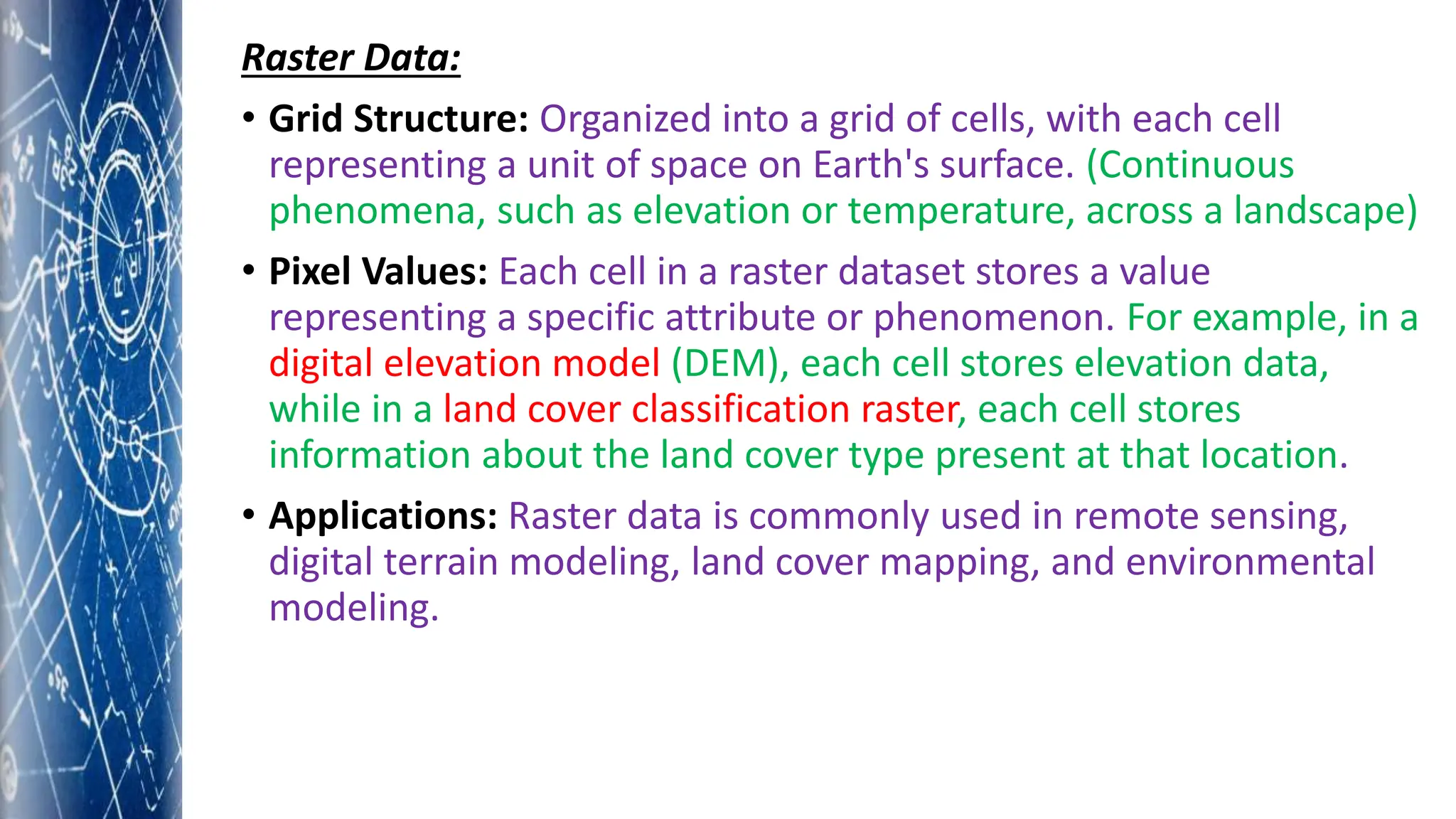 Raster Data:

• Grid Structure: Organized into a grid of cells, with each cell representing a unit of space on Earth's surface. (Continuous phenomena, such as elevation or temperature, across a landscape)

• Pixel Values: Each cell in a raster dataset stores a value representing a specific attribute or phenomenon. For example, in a digital elevation model (DEM), each cell stores elevation data, while in a land cover classification raster, each cell stores information about the land cover type present at that location.

• Applications: Raster data is commonly used in remote sensing, digital terrain modeling, land cover mapping, and environmental modeling.